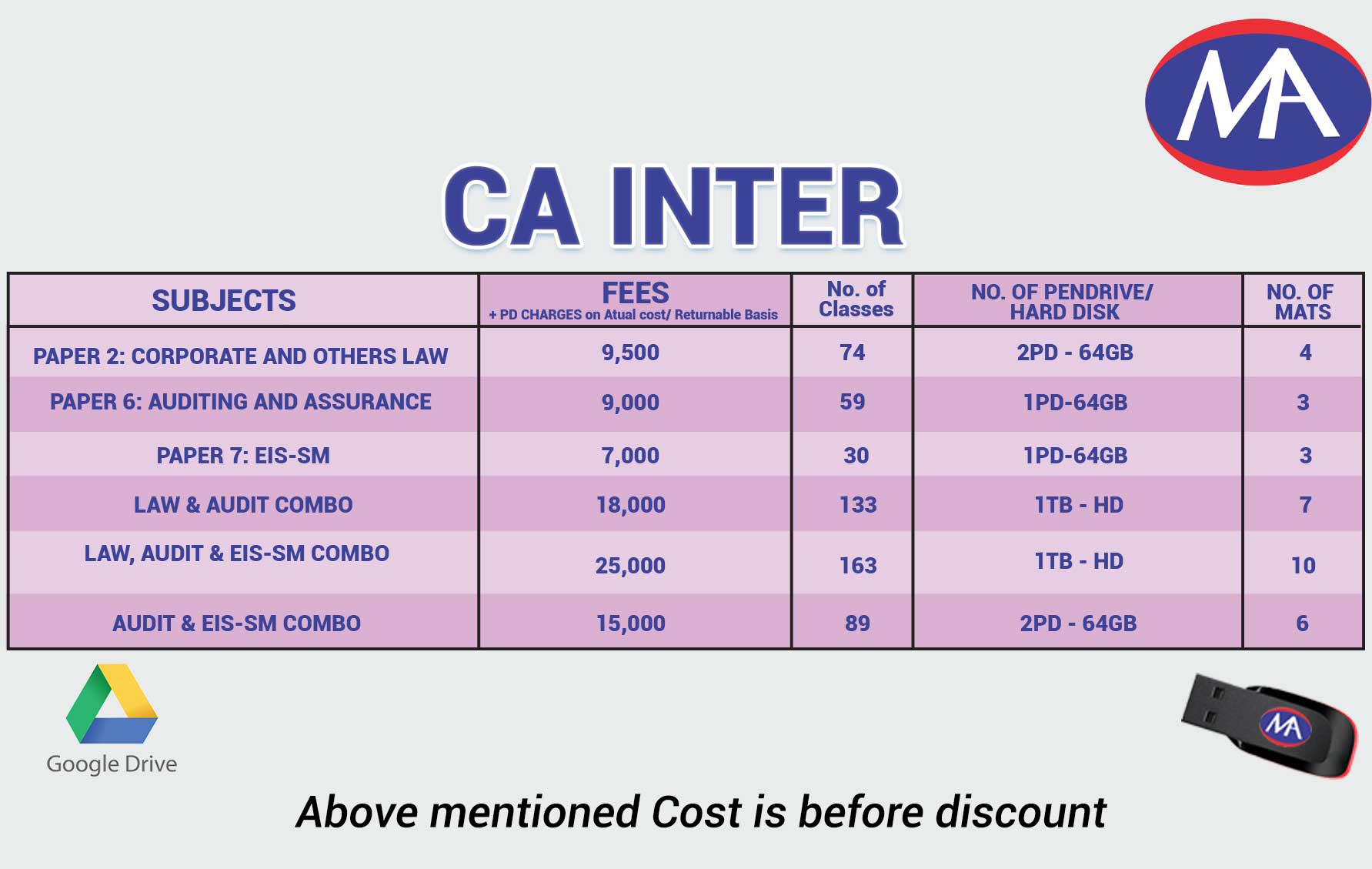 MA

CA INTER

| SUBJECTS | FEES + PD CHARGES on Atual cost/ Returnable Basis | No. of Classes | NO. OF PENDRIVE/ HARD DISK | NO. OF MATS |
|---|---|---|---|---|
| PAPER 2: CORPORATE AND OTHERS LAW | 9,500 | 74 | 2PD - 64GB | 4 |
| PAPER 6: AUDITING AND ASSURANCE | 9,000 | 59 | 1PD-64GB | 3 |
| PAPER 7: EIS-SM | 7,000 | 30 | 1PD-64GB | 3 |
| LAW & AUDIT COMBO | 18,000 | 133 | 1TB - HD | 7 |
| LAW, AUDIT & EIS-SM COMBO | 25,000 | 163 | 1TB - HD | 10 |
| AUDIT & EIS-SM COMBO | 15,000 | 89 | 2PD - 64GB | 6 |

Google Drive

MA

Above mentioned Cost is before discount